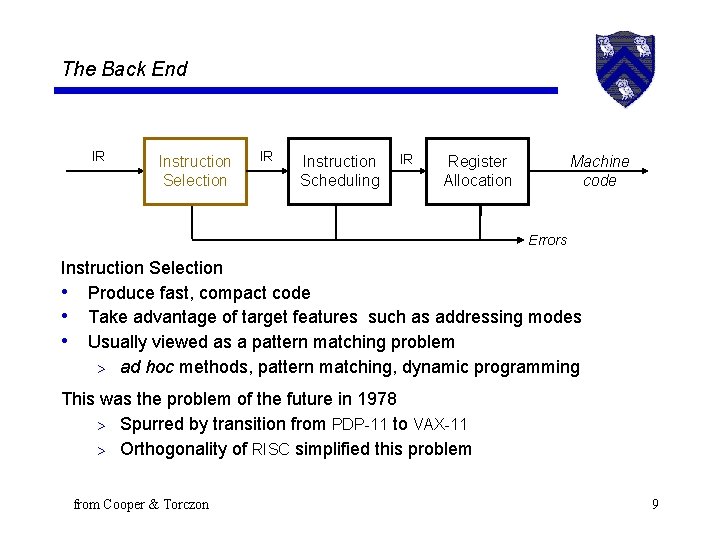 The Back End

IR

Instruction Selection

IR

Instruction Scheduling

IR

Register Allocation

Machine code

Errors

Instruction Selection
• Produce fast, compact code
• Take advantage of target features such as addressing modes
• Usually viewed as a pattern matching problem
> ad hoc methods, pattern matching, dynamic programming

This was the problem of the future in 1978
> Spurred by transition from PDP-11 to VAX-11
> Orthogonality of RISC simplified this problem

from Cooper & Torczon

9